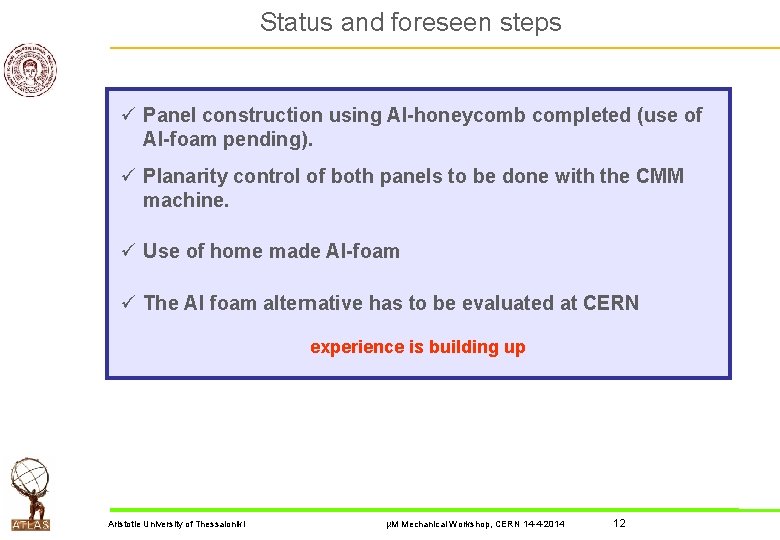 Status and foreseen steps

✓ Panel construction using Al-honeycomb completed (use of Al-foam pending).

✓ Planarity control of both panels to be done with the CMM machine.

✓ Use of home made Al-foam

✓ The Al foam alternative has to be evaluated at CERN

experience is building up

ATLAS

Aristotle University of Thessaloniki

μM Mechanical Workshop, CERN 14-4-2014

12